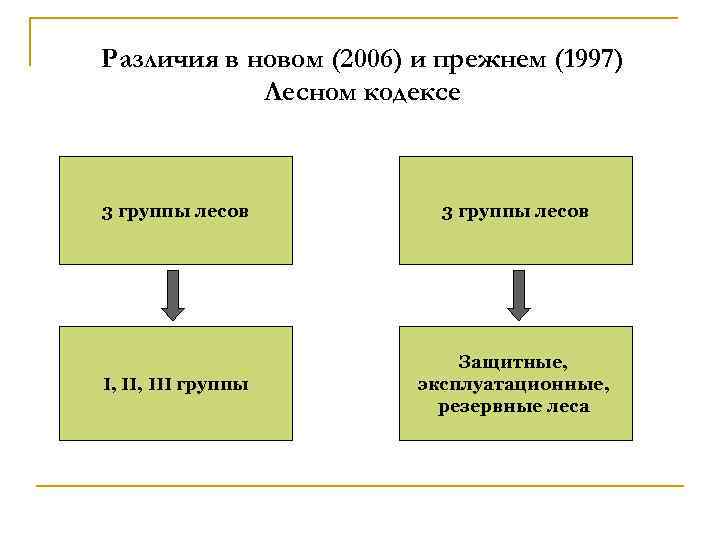 Различия в новом (2006) и прежнем (1997) Лесном кодексе

3 группы лесов

I, II, III группы

3 группы лесов

Защитные, эксплуатационные, резервные леса